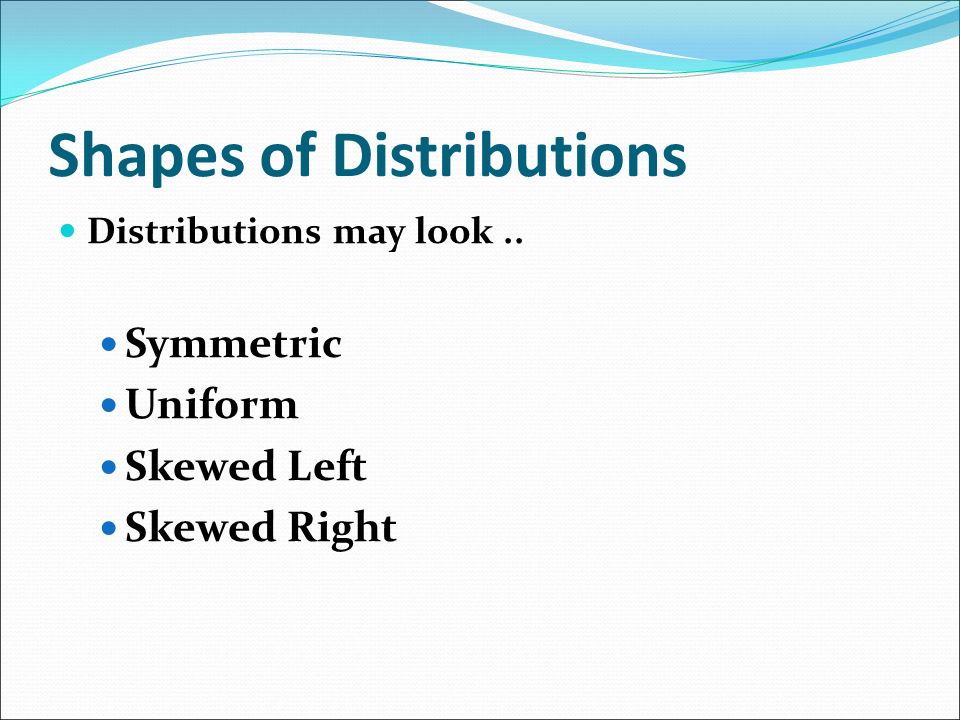 Shapes of Distributions

Distributions may look ..

Symmetric
Uniform
Skewed Left
Skewed Right